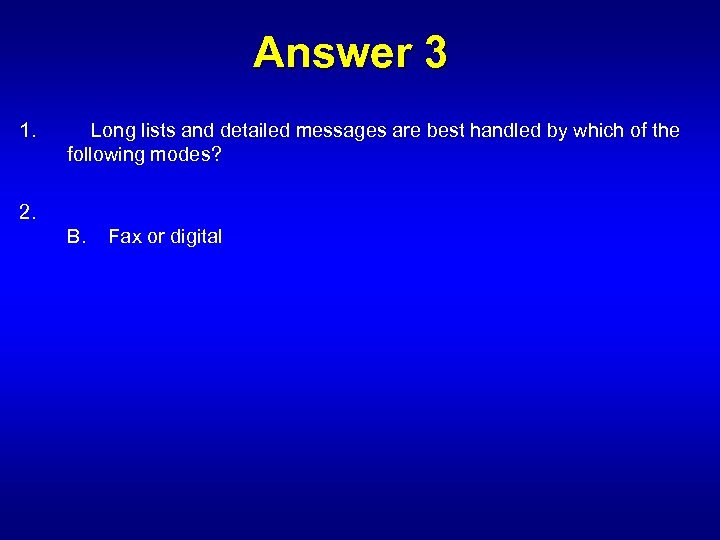 Answer 3

1. Long lists and detailed messages are best handled by which of the following modes?

2.

B. Fax or digital